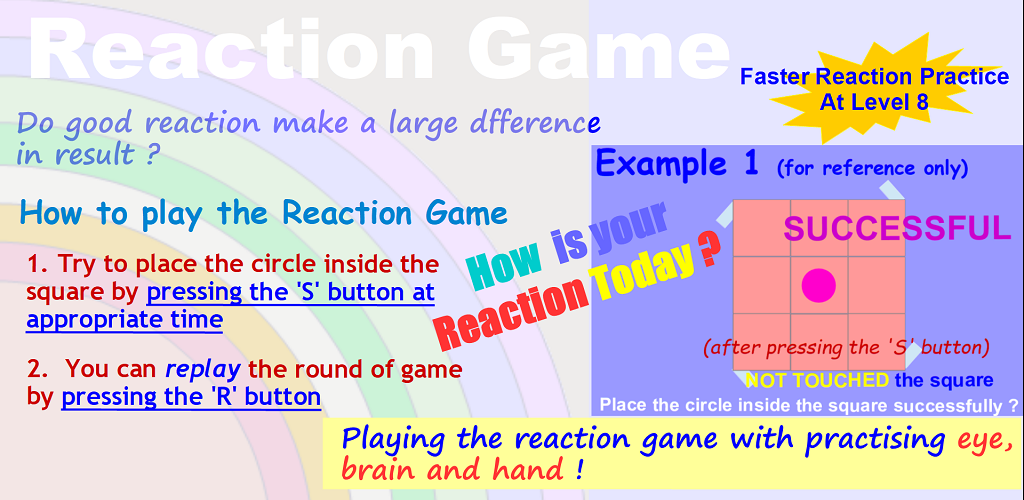 Reaction Game

Faster Reaction Practice At Level 8

Do good reaction make a large dfference in result ?

How to play the Reaction Game

1. Try to place the circle inside the square by pressing the 'S' button at appropriate time

2. You can replay the round of game by pressing the 'R' button

How is your Reaction Today ?

Example 1 (for reference only)

SUCCESSFUL

(after pressing the 'S' button)

NOT TOUCHED the square

Place the circle inside the square successfully ?

Playing the reaction game with practising eye, brain and hand !